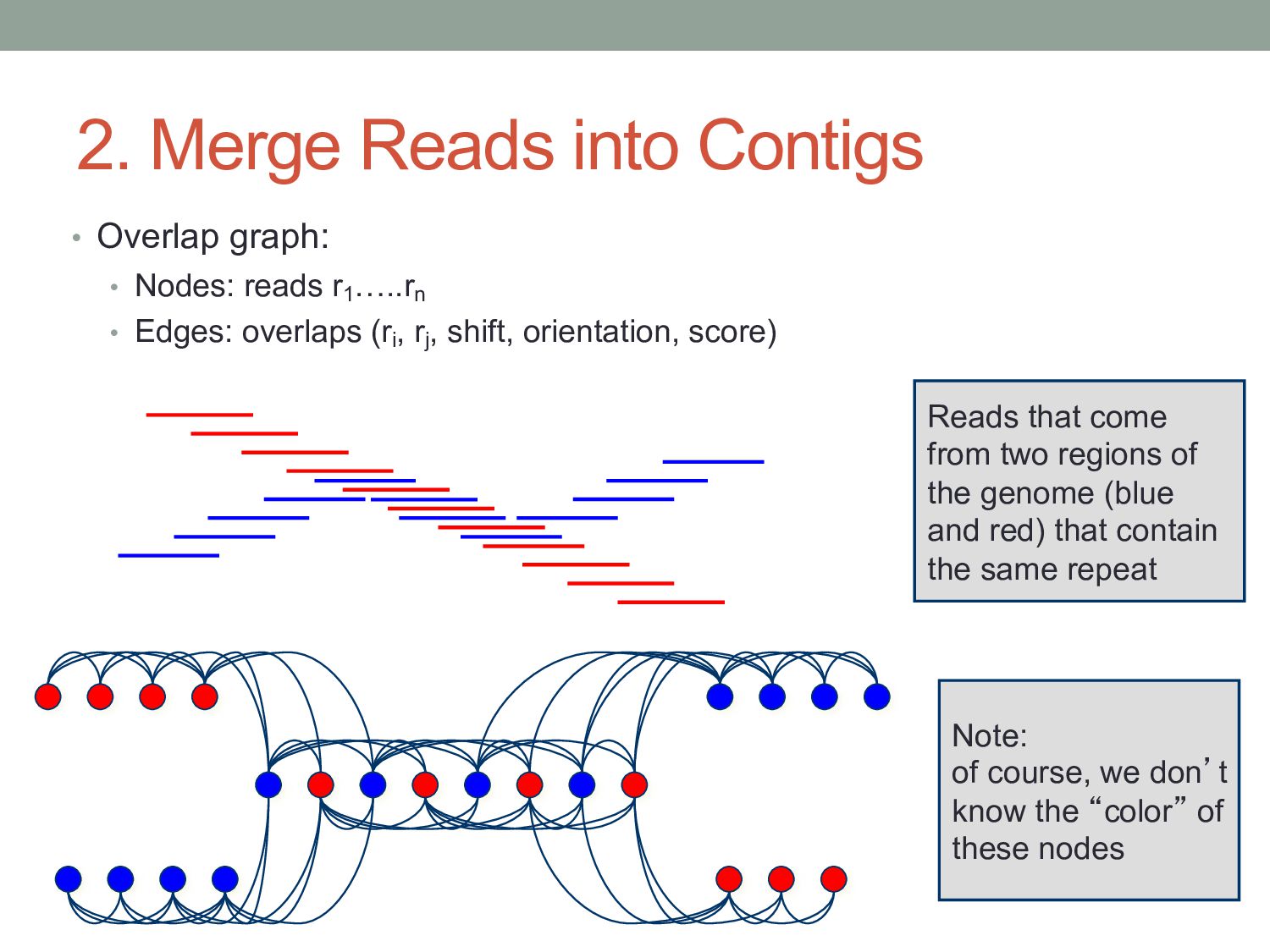 2. Merge Reads into Contigs

• Overlap graph:
  • Nodes: reads $r_1$…..$r_n$
  • Edges: overlaps ($r_i$, $r_j$, shift, orientation, score)

Reads that come from two regions of the genome (blue and red) that contain the same repeat

Note:
of course, we don’t know the “color” of these nodes